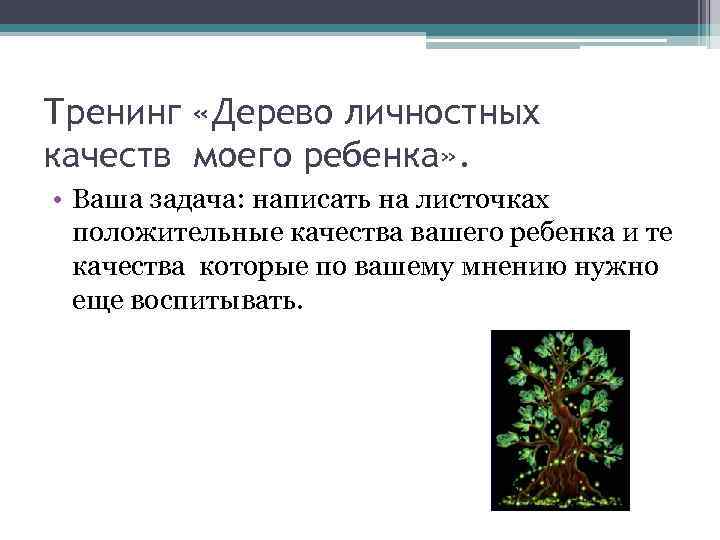 Тренинг «Дерево личностных качеств моего ребенка».

• Ваша задача: написать на листочках положительные качества вашего ребенка и те качества которые по вашему мнению нужно еще воспитывать.